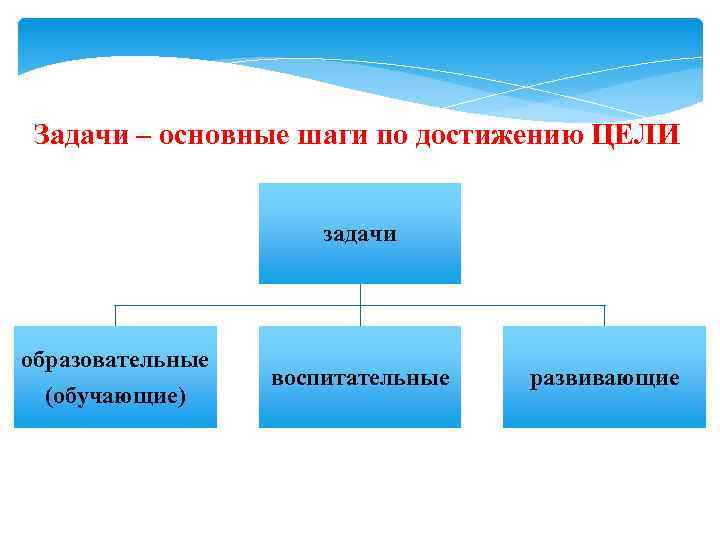 Задачи – основные шаги по достижению ЦЕЛИ

задачи

образовательные (обучающие)

воспитательные

развивающие